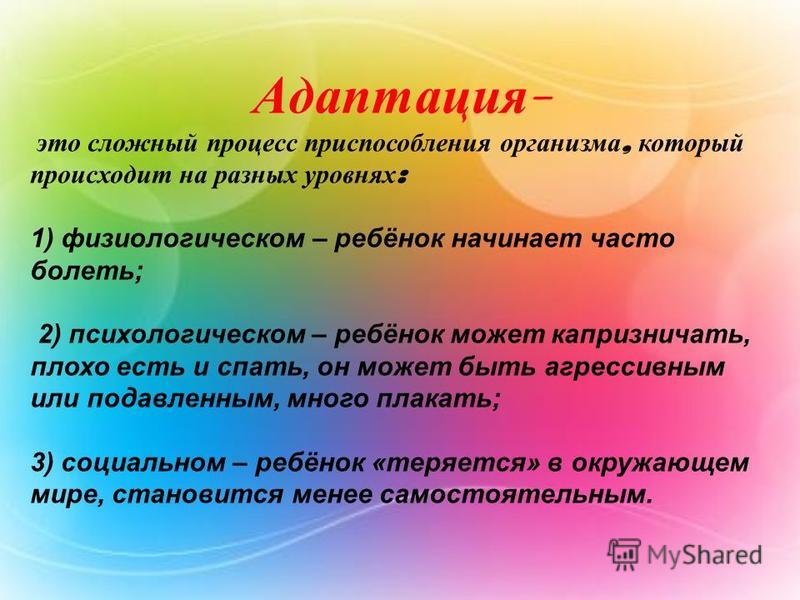 Адаптация-

это сложный процесс приспособления организма, который происходит на разных уровнях:

1) физиологическом – ребёнок начинает часто болеть;

2) психологическом – ребёнок может капризничать, плохо есть и спать, он может быть агрессивным или подавленным, много плакать;

3) социальном – ребёнок «теряется» в окружающем мире, становится менее самостоятельным.

MyShared